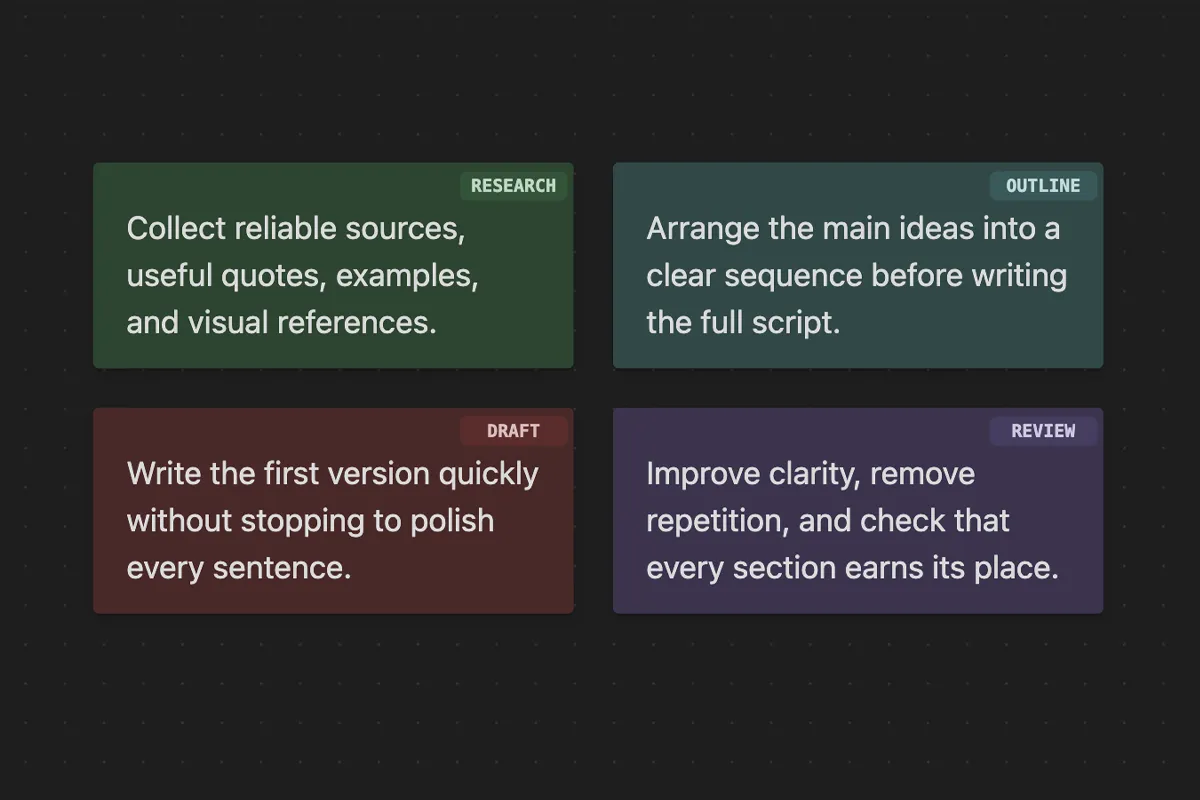 RESEARCH

Collect reliable sources, useful quotes, examples, and visual references.

OUTLINE

Arrange the main ideas into a clear sequence before writing the full script.

DRAFT

Write the first version quickly without stopping to polish every sentence.

REVIEW

Improve clarity, remove repetition, and check that every section earns its place.